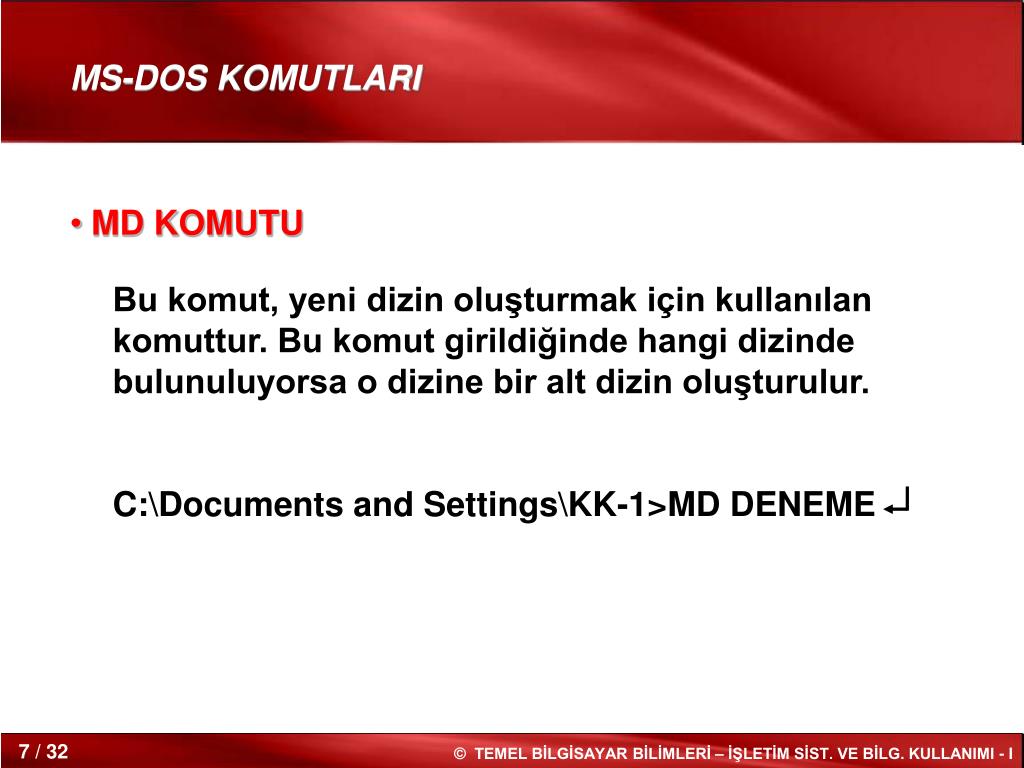 MS-DOS KOMUTLARI

• MD KOMUTU

Bu komut, yeni dizin oluşturmak için kullanılan komuttur. Bu komut girildiğinde hangi dizinde bulunuluyorsa o dizine bir alt dizin oluşturulur.

C:\Documents and Settings\KK-1>MD DENEME ↵

7 / 32

© TEMEL BİLGİSAYAR BİLİMLERİ – İŞLETİM SİST. VE BİLG. KULLANIMI - I